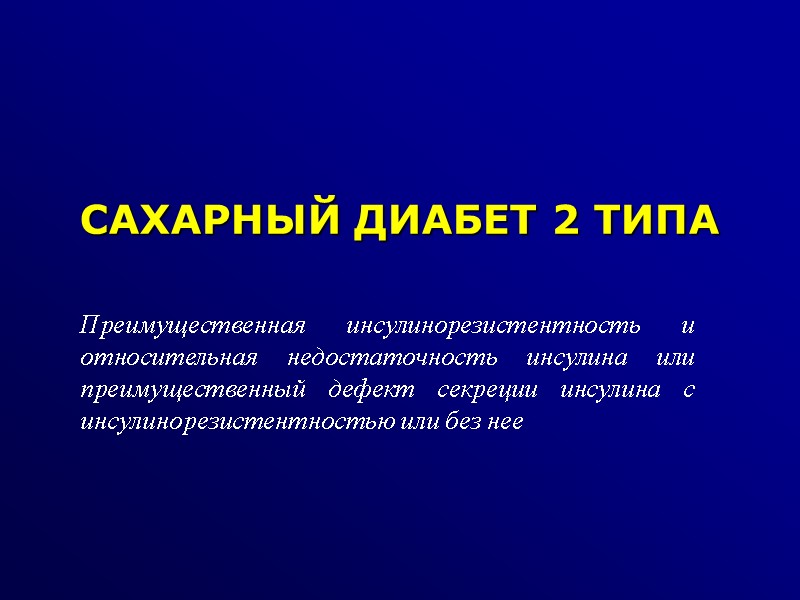 САХАРНЫЙ ДИАБЕТ 2 ТИПА

Преимущественная инсулинорезистентность и относительная недостаточность инсулина или преимущественный дефект секреции инсулина с инсулинорезистентностью или без нее